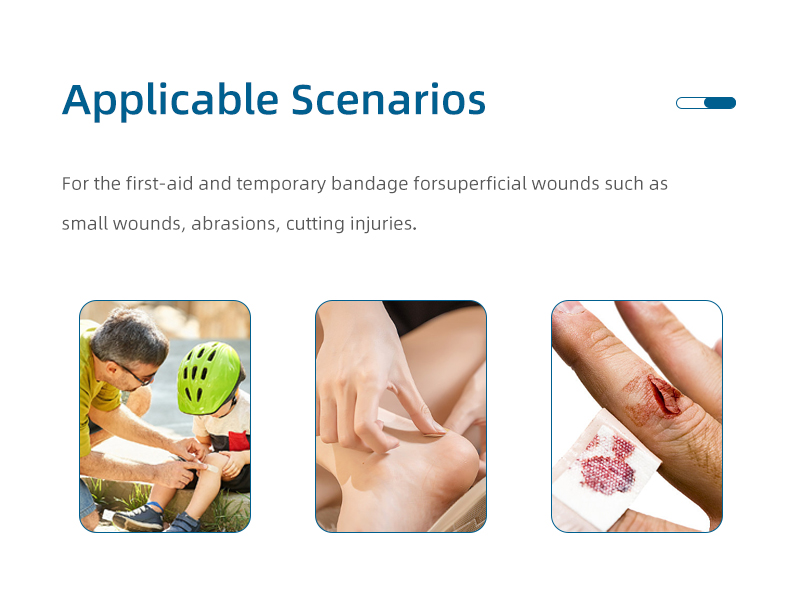 Applicable Scenarios

For the first-aid and temporary bandage forsuperficial wounds such as small wounds, abrasions, cutting injuries.